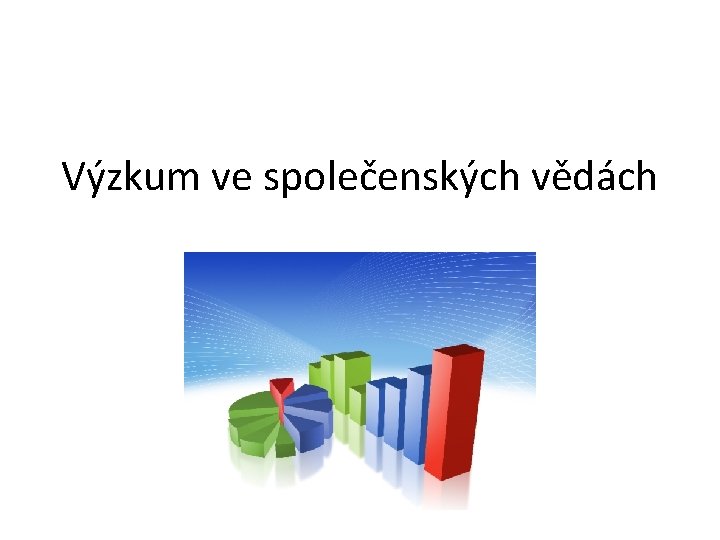 Výzkum ve společenských vědách